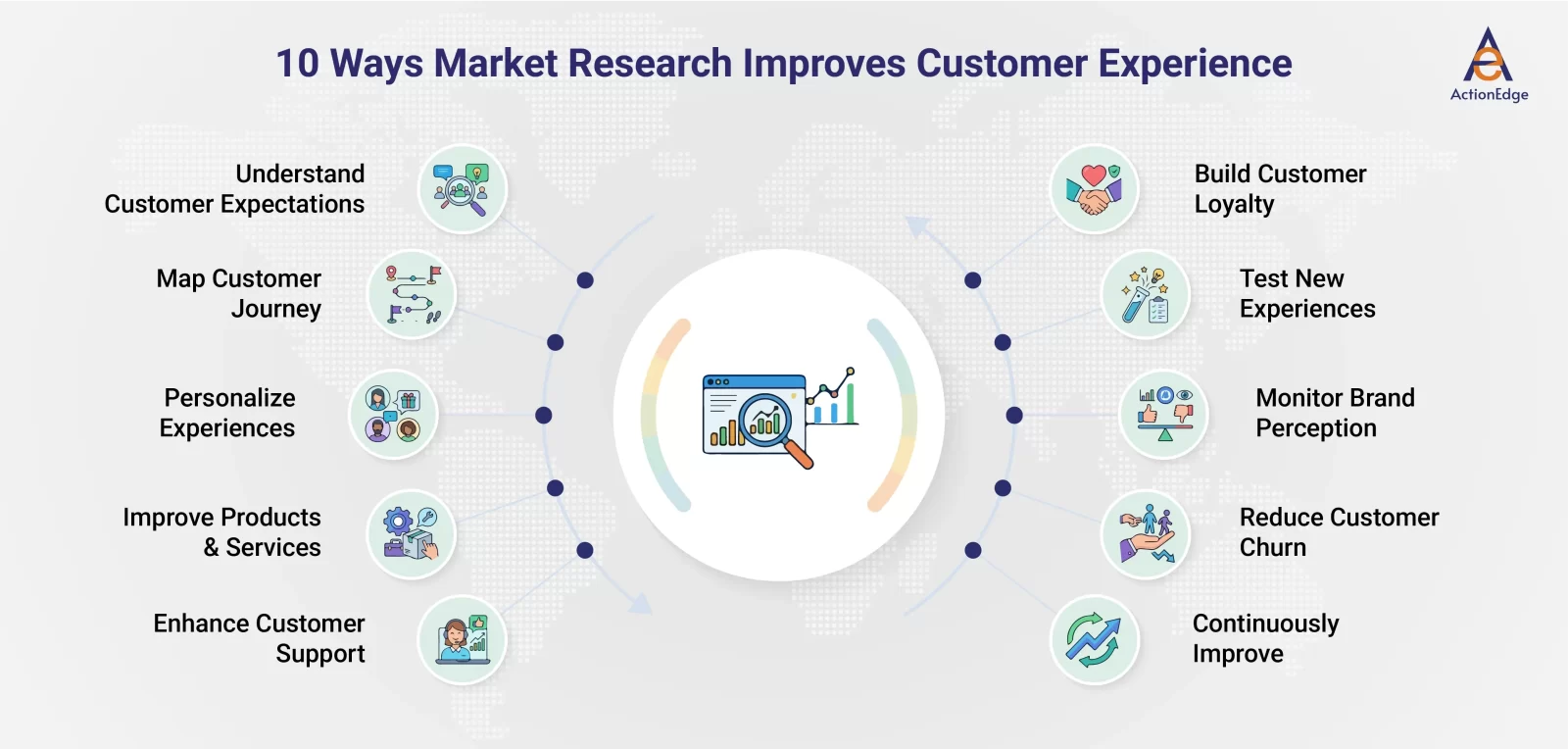 10 Ways Market Research Improves Customer Experience

ActionEdge

Understand Customer Expectations

Map Customer Journey

Personalize Experiences

Improve Products & Services

Enhance Customer Support

Build Customer Loyalty

Test New Experiences

Monitor Brand Perception

Reduce Customer Churn

Continuously Improve